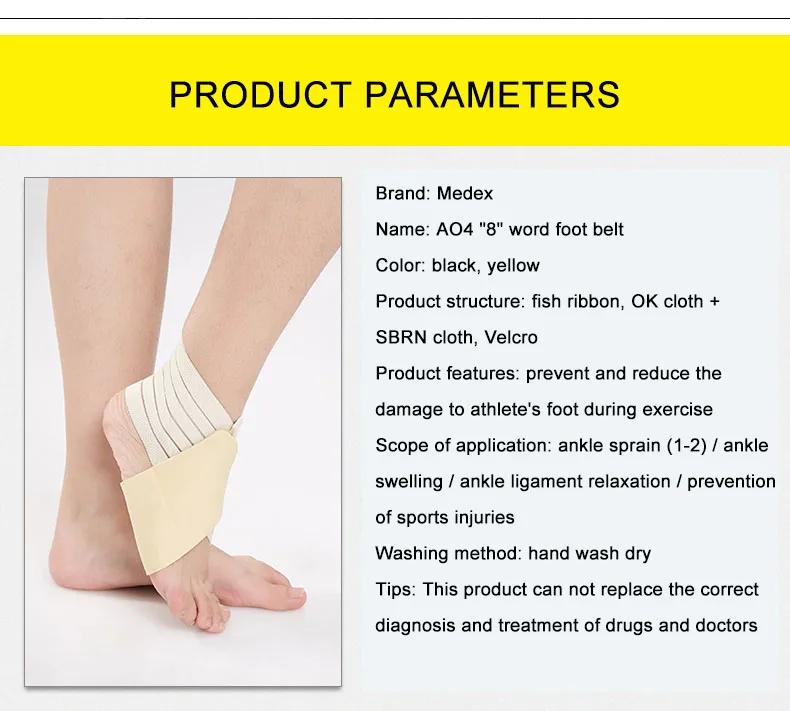 PRODUCT PARAMETERS

Brand: Medex

Name: AO4 "8" word foot belt

Color: black, yellow

Product structure: fish ribbon, OK cloth + SBRN cloth, Velcro

Product features: prevent and reduce the damage to athlete's foot during exercise

Scope of application: ankle sprain (1-2) / ankle swelling / ankle ligament relaxation / prevention of sports injuries

Washing method: hand wash dry

Tips: This product can not replace the correct diagnosis and treatment of drugs and doctors